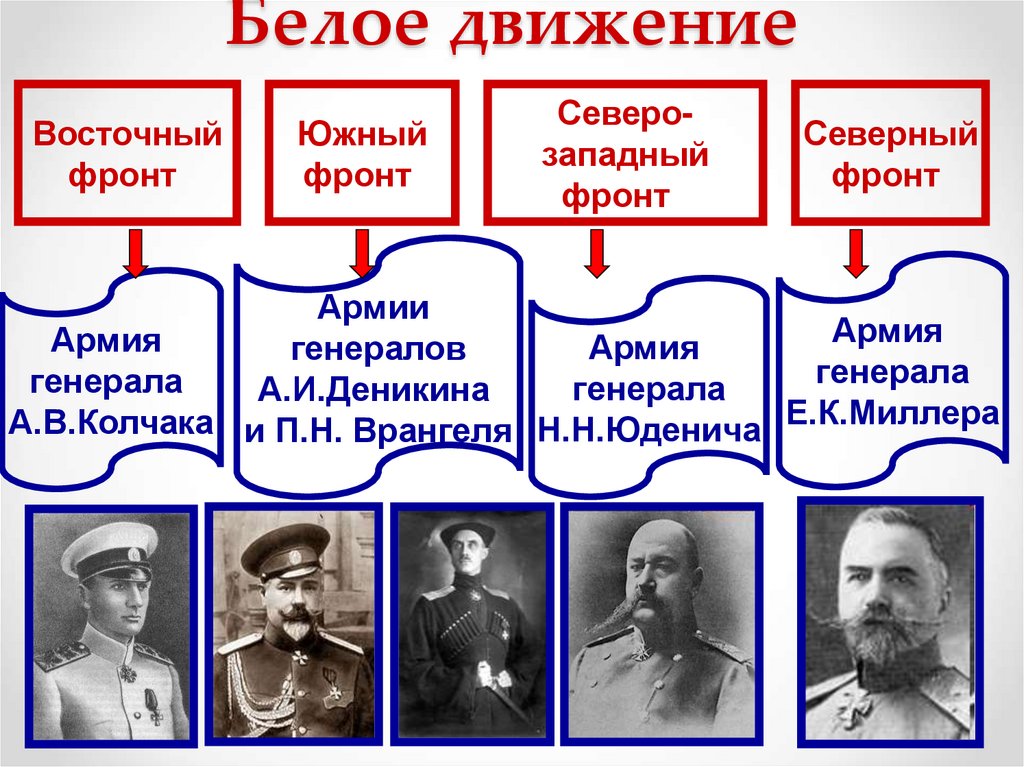 Белое движение

Восточный фронт

Южный фронт

Северо-западный фронт

Северный фронт

Армия генерала А.В.Колчака

Армии генералов А.И.Деникина и П.Н. Врангеля

Армия генерала Н.Н.Юденича

Армия генерала Е.К.Миллера